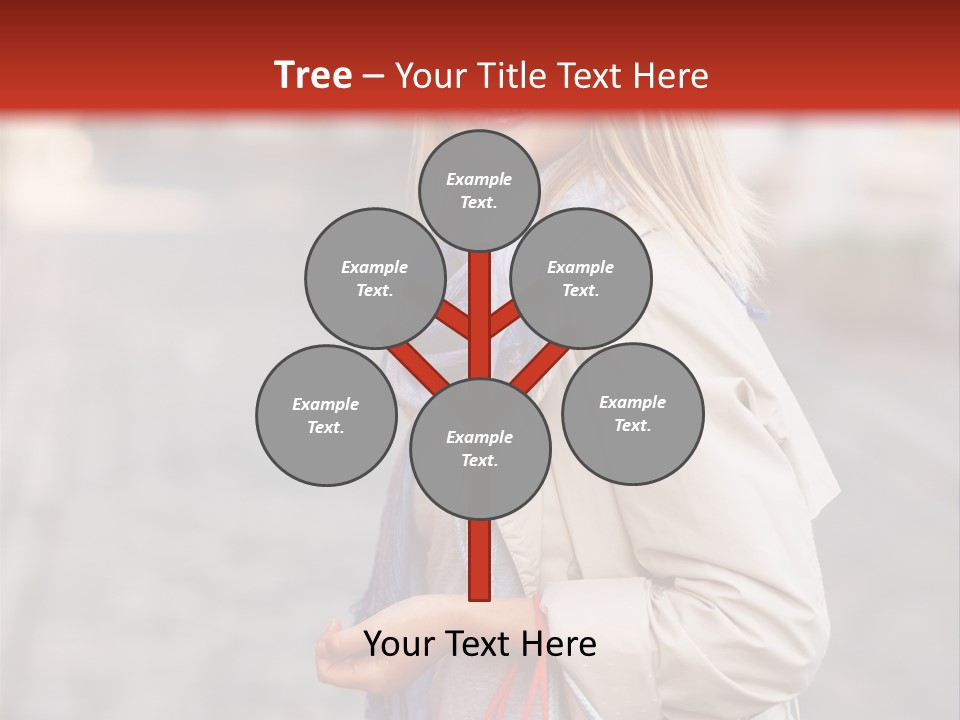 Tree – Your Title Text Here

Example Text.

Example Text.

Example Text.

Example Text.

Example Text.

Example Text.

Your Text Here